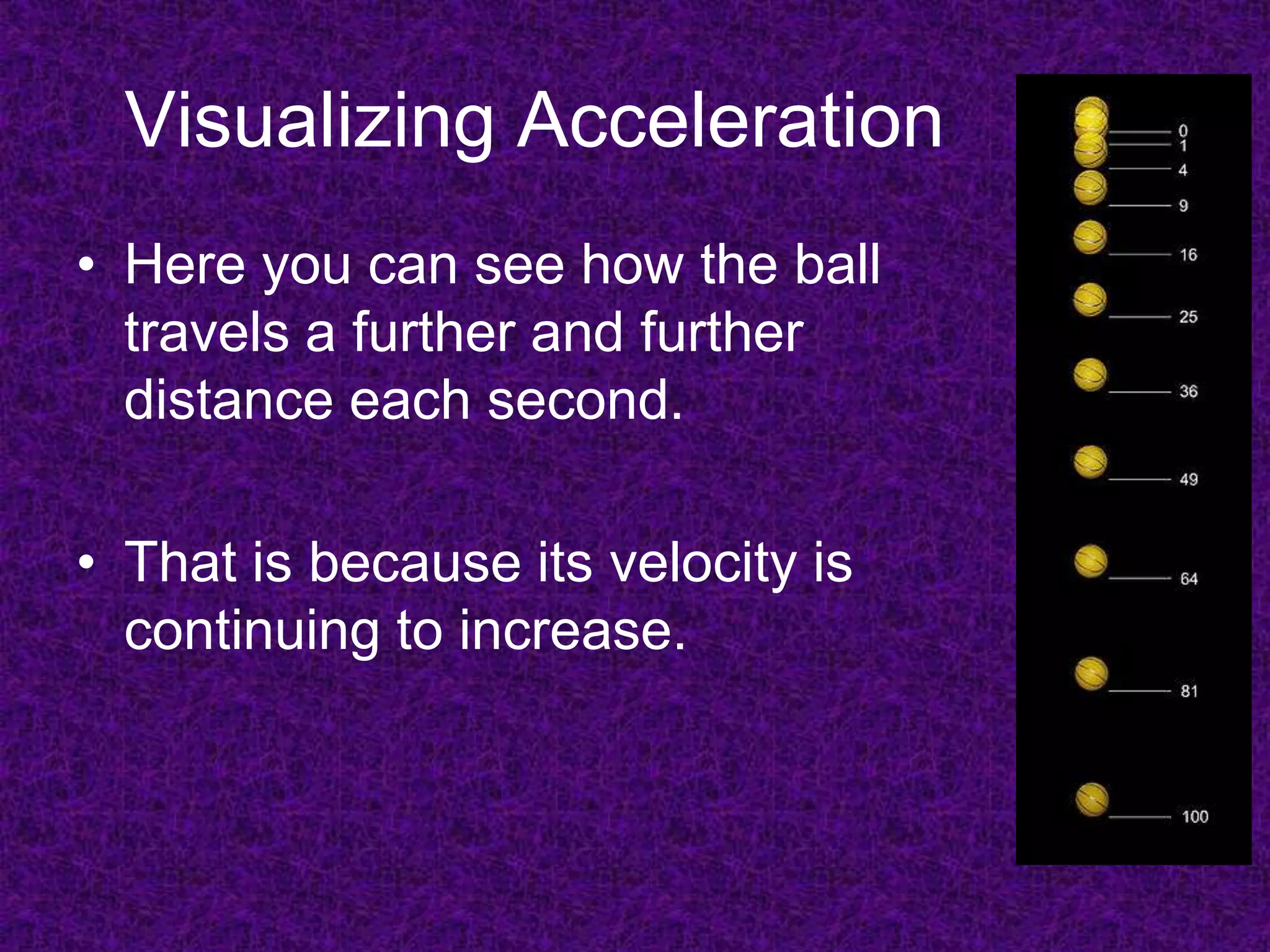 Visualizing Acceleration

• Here you can see how the ball travels a further and further distance each second.

• That is because its velocity is continuing to increase.

0
1
4
9
16
25
36
49
64
81
100